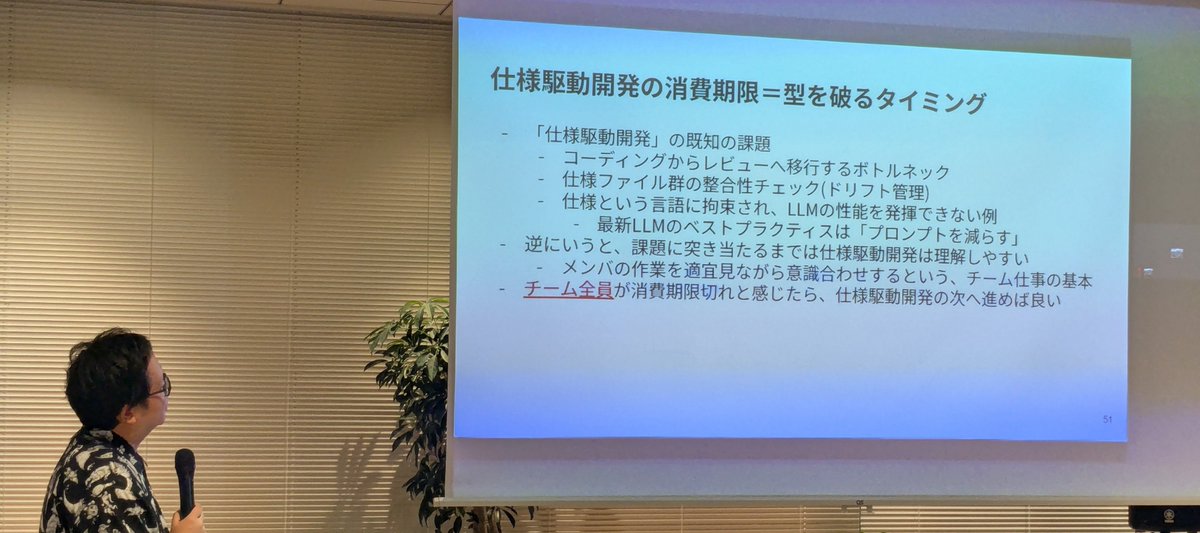 仕様駆動開発の消費期限＝型を破るタイミング

- 「仕様駆動開発」の既知の課題
  - コーディングからレビューへ移行するボトルネック
  - 仕様ファイル群の整合性チェック(ドリフト管理)
  - 仕様という言語に拘束され、LLMの性能を発揮できない例
    - 最新LLMのベストプラクティスは「プロンプトを減らす」
- 逆にいうと、課題に突き当たるまでは仕様駆動開発は理解しやすい
  - メンバの作業を適宜見ながら意識合わせするという、チーム仕事の基本
- チーム全員が消費期限切れと感じたら、仕様駆動開発の次へ進めば良い

51